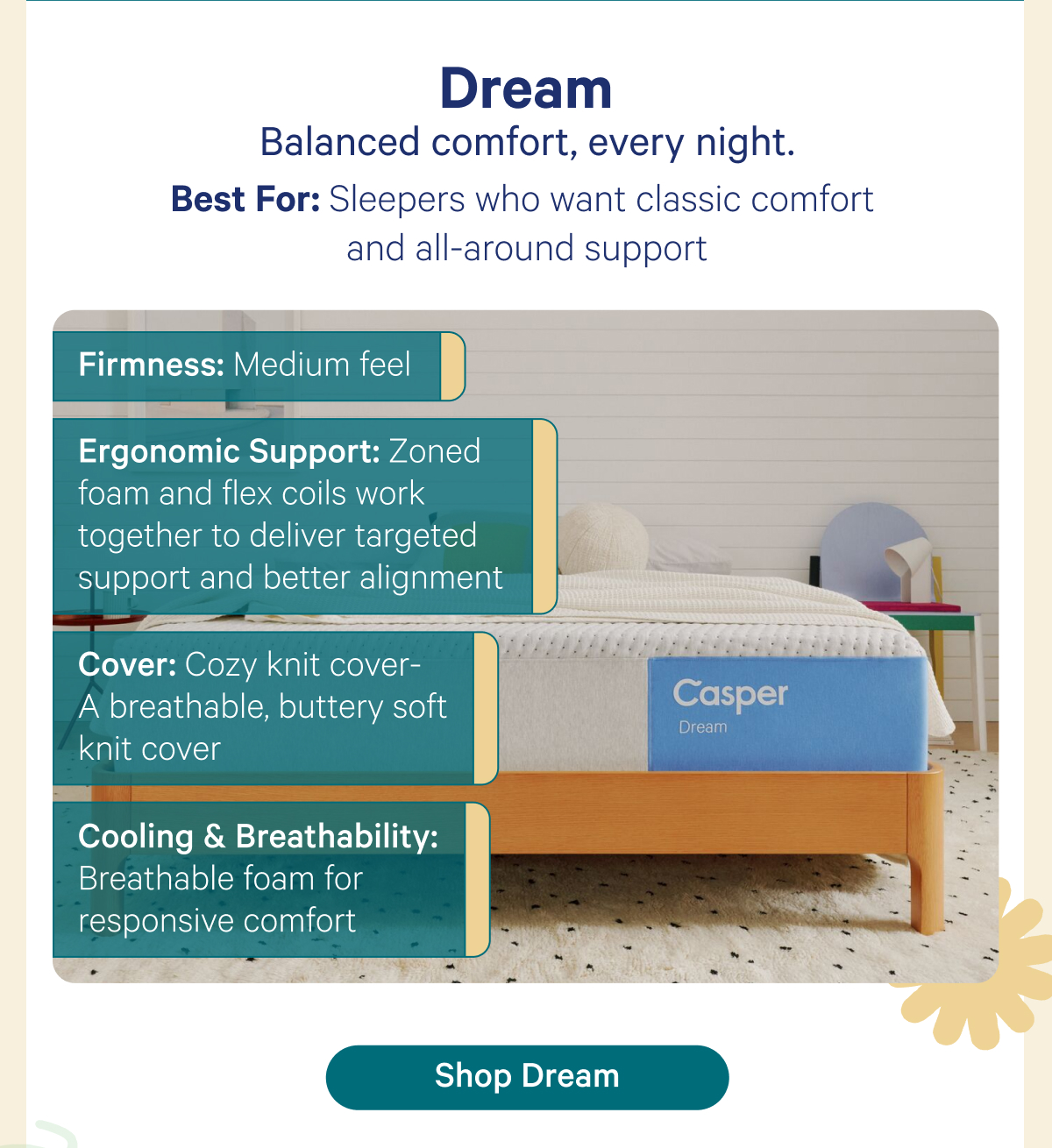 Dream
Balanced comfort, every night.
Best For: Sleepers who want classic comfort and all-around support

Firmness: Medium feel

Ergonomic Support: Zoned foam and flex coils work together to deliver targeted support and better alignment

Cover: Cozy knit cover- A breathable, buttery soft knit cover

Cooling & Breathability: Breathable foam for responsive comfort

Casper
Dream

Shop Dream